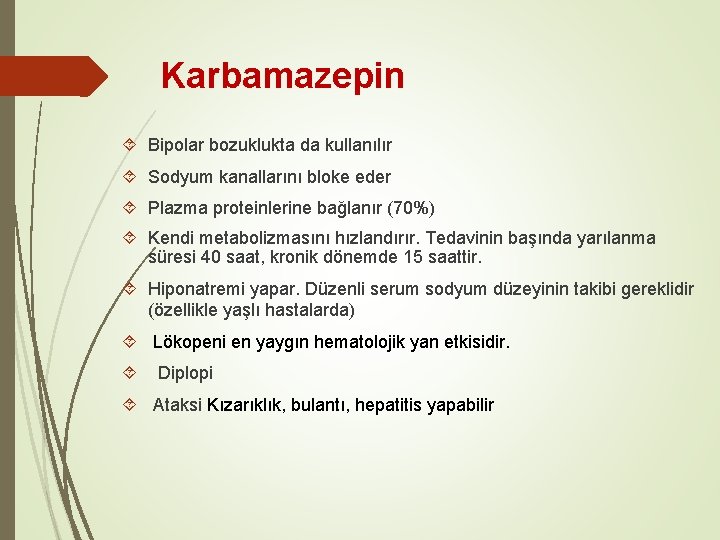 Karbamazepin

Bipolar bozuklukta da kullanılır

Sodyum kanallarını bloke eder

Plazma proteinlerine bağlanır (70%)

Kendi metabolizmasını hızlandırır. Tedavinin başında yarılanma süresi 40 saat, kronik dönemde 15 saattir.

Hiponatremi yapar. Düzenli serum sodyum düzeyinin takibi gereklidir (özellikle yaşlı hastalarda)

Lökopeni en yaygın hematolojik yan etkisidir.

Diplopi

Ataksi Kızarıklık, bulantı, hepatitis yapabilir